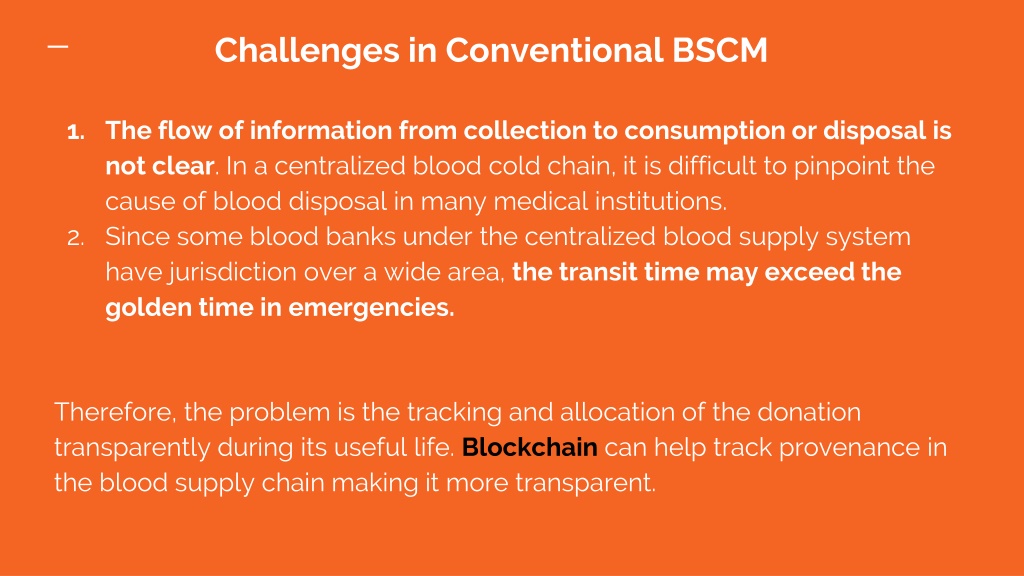 Challenges in Conventional BSCM

1. The flow of information from collection to consumption or disposal is not clear. In a centralized blood cold chain, it is difficult to pinpoint the cause of blood disposal in many medical institutions.
2. Since some blood banks under the centralized blood supply system have jurisdiction over a wide area, the transit time may exceed the golden time in emergencies.

Therefore, the problem is the tracking and allocation of the donation transparently during its useful life. Blockchain can help track provenance in the blood supply chain making it more transparent.